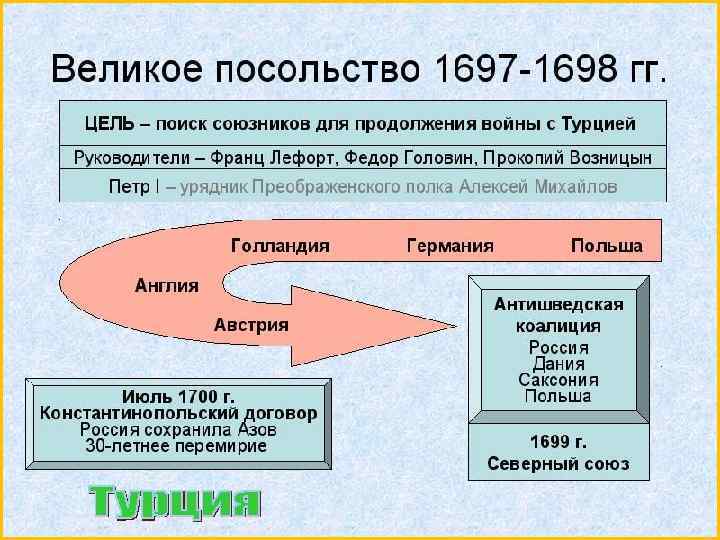 Великое посольство 1697-1698 гг.

ЦЕЛЬ – поиск союзников для продолжения войны с Турцией

Руководители – Франц Лефорт, Федор Головин, Прокопий Возницын

Петр I – урядник Преображенского полка Алексей Михайлов

Голландия

Германия

Польша

Англия

Австрия

Антишведская коалиция
Россия
Дания
Саксония
Польша

1699 г.
Северный союз

Июль 1700 г.
Константинопольский договор
Россия сохранила Азов
30-летнее перемирие

Турция